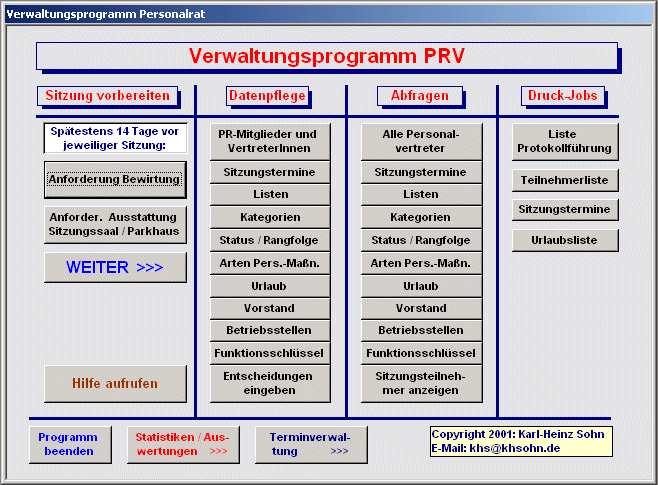 Verwaltungsprogramm Personalrat

Verwaltungsprogramm PRV

Sitzung vorbereiten

Spätestens 14 Tage vor jeweiliger Sitzung:

Anforderung Bewirtung

Anforder. Ausstattung Sitzungssaal / Parkhaus

WEITER >>>

Hilfe aufrufen

Datenpflege

PR-Mitglieder und VertreterInnen

Sitzungstermine

Listen

Kategorien

Status / Rangfolge

Arten Pers.-Maßn.

Urlaub

Vorstand

Betriebsstellen

Funktionsschlüssel

Entscheidungen eingeben

Abfragen

Alle Personalvertreter

Sitzungstermine

Listen

Kategorien

Status / Rangfolge

Arten Pers.-Maßn.

Urlaub

Vorstand

Betriebsstellen

Funktionsschlüssel

Sitzungsteilnehmer anzeigen

Druck-Jobs

Liste Protokollführung

Teilnehmerliste

Sitzungstermine

Urlaubsliste

Programm beenden

Statistiken / Auswertungen >>>

Terminverwaltung >>>

Copyright 2001: Karl-Heinz Sohn
E-Mail: khs@khsohn.de